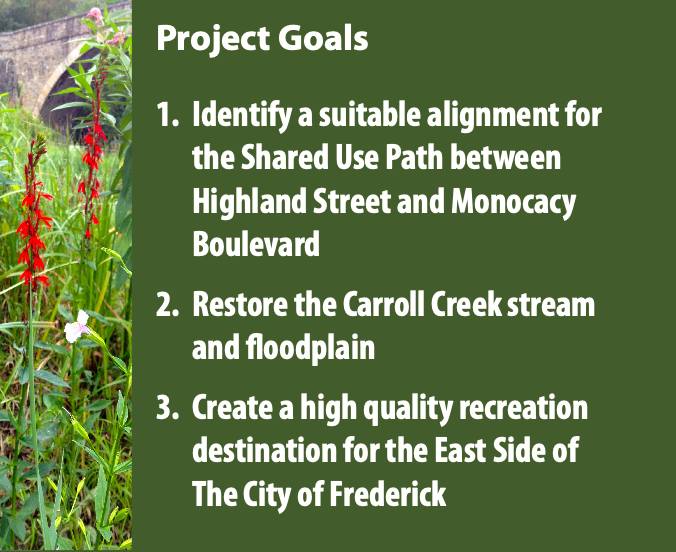 Project Goals

1. Identify a suitable alignment for the Shared Use Path between Highland Street and Monocacy Boulevard

2. Restore the Carroll Creek stream and floodplain

3. Create a high quality recreation destination for the East Side of The City of Frederick